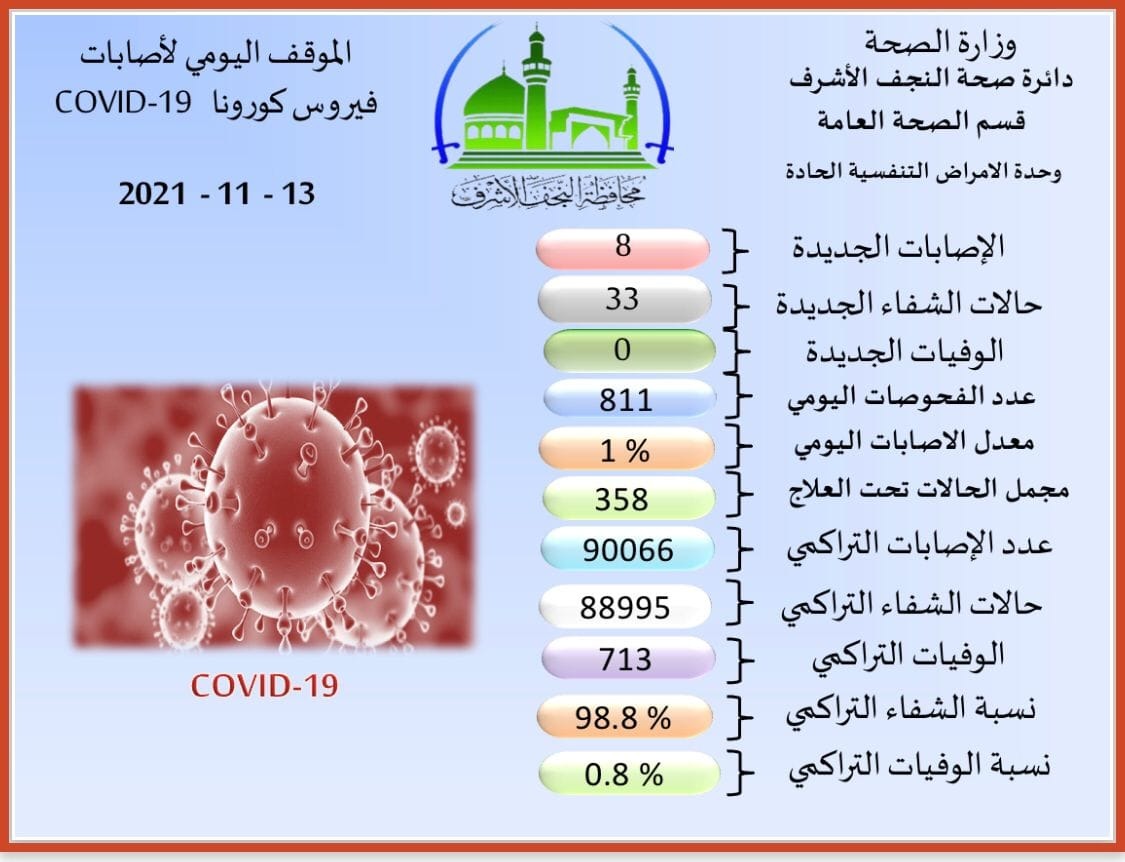 وزارة الصحة
دائرة صحة النجف الأشرف
قسم الصحة العامة
وحدة الامراض التنفسية الحادة

محافظة النجف الأشرف

الموقف اليومي لأصابات
فيروس كورونا COVID-19

13 - 11 - 2021

الإصابات الجديدة 8
حالات الشفاء الجديدة 33
الوفيات الجديدة 0
عدد الفحوصات اليومي 811
معدل الاصابات اليومي 1 %
مجمل الحالات تحت العلاج 358
عدد الإصابات التراكمي 90066
حالات الشفاء التراكمي 88995
الوفيات التراكمي 713
نسبة الشفاء التراكمي 98.8 %
نسبة الوفيات التراكمي 0.8 %

COVID-19